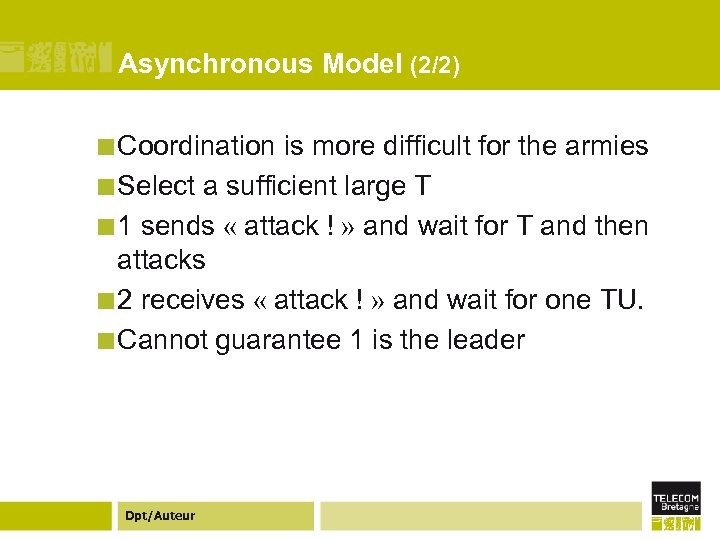 Asynchronous Model (2/2)

Coordination is more difficult for the armies

Select a sufficient large T

1 sends « attack ! » and wait for T and then attacks

2 receives « attack ! » and wait for one TU.

Cannot guarantee 1 is the leader

Dpt/Auteur

TELECOM Bretagne